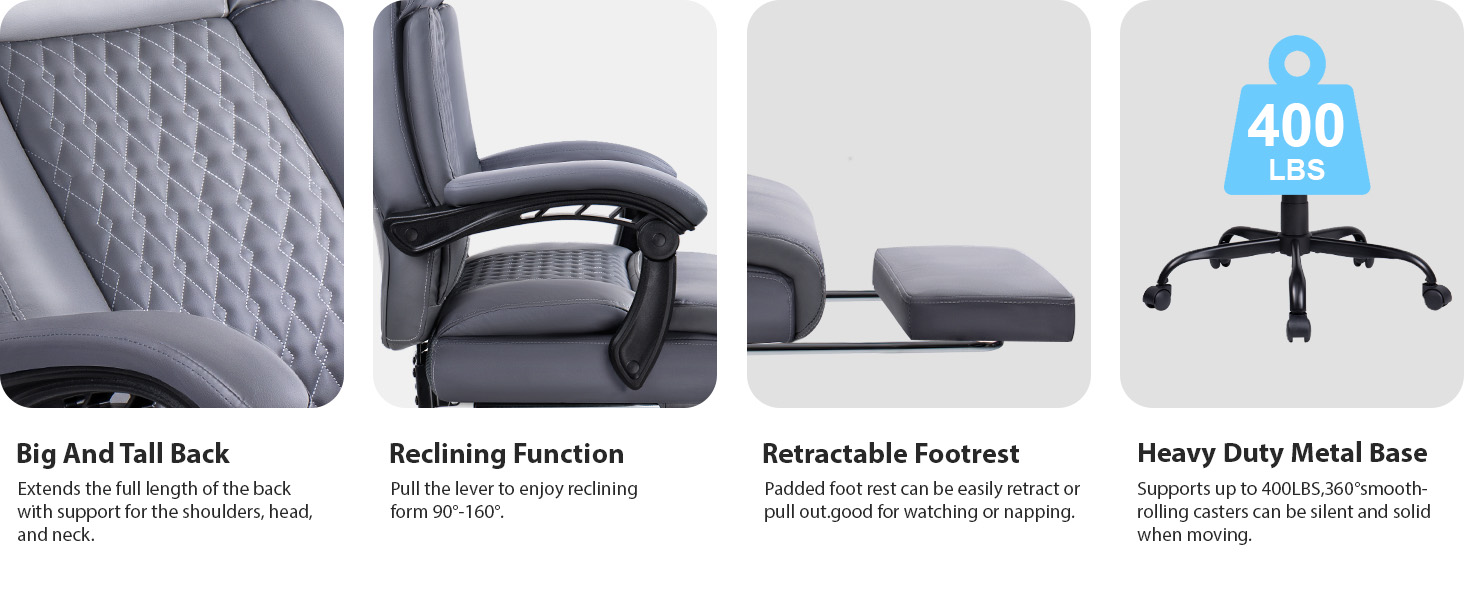 400
LBS

Big And Tall Back

Extends the full length of the back with support for the shoulders, head, and neck.

Reclining Function

Pull the lever to enjoy reclining form 90°-160°.

Retractable Footrest

Padded foot rest can be easily retract or pull out.good for watching or napping.

Heavy Duty Metal Base

Supports up to 400LBS,360°smooth-rolling casters can be silent and solid when moving.